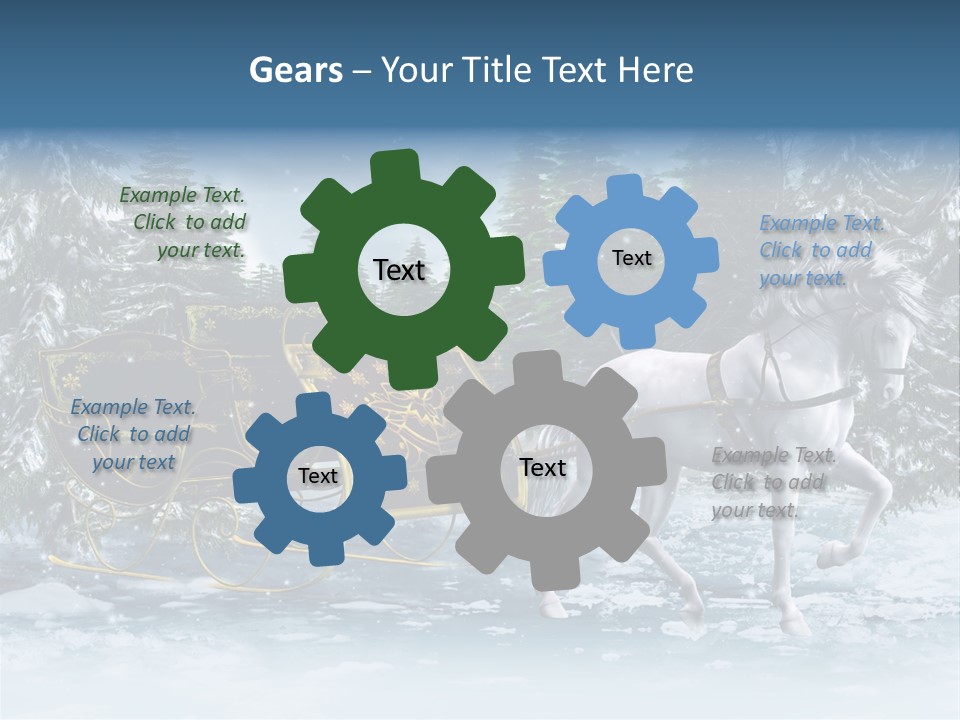 Gears – Your Title Text Here

Example Text. Click to add your text.

Text

Text

Example Text. Click to add your text.

Example Text. Click to add your text

Text

Text

Example Text. Click to add your text.